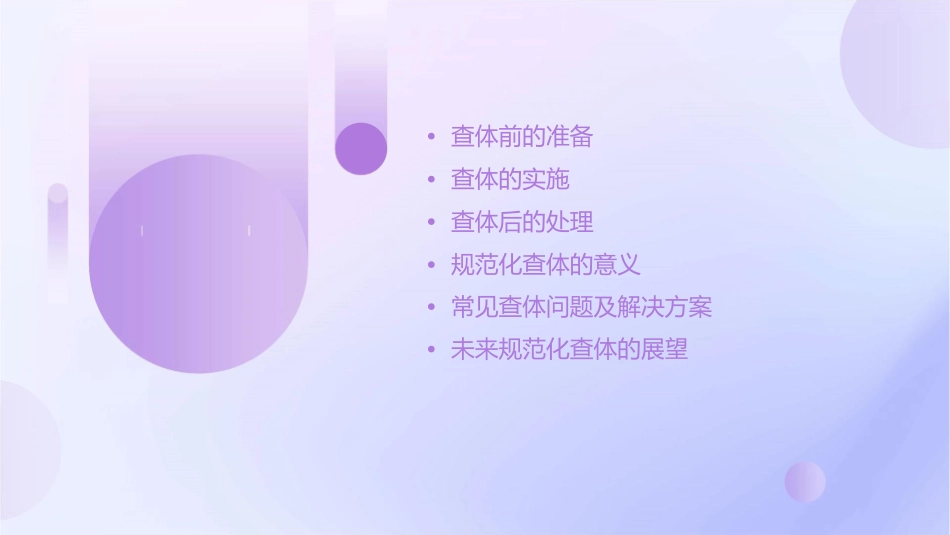 • 查体前的准备
• 查体的实施
• 查体后的处理
• 规范化查体的意义
• 常见查体问题及解决方案
• 未来规范化查体的展望